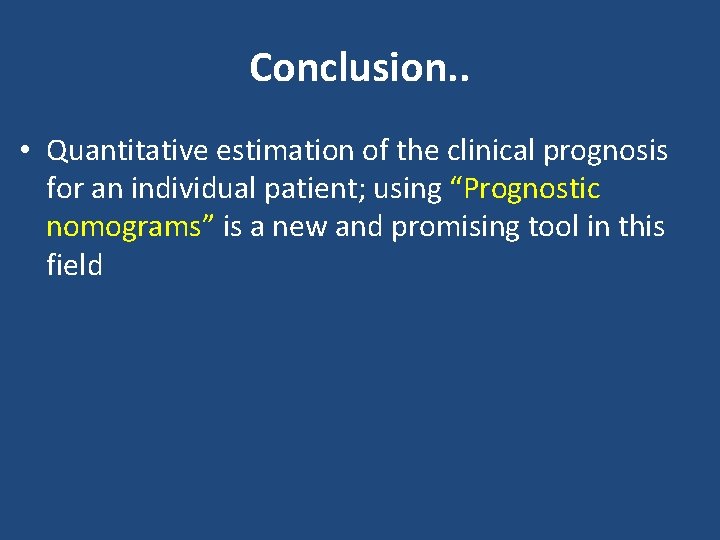 Conclusion..

• Quantitative estimation of the clinical prognosis for an individual patient; using “Prognostic nomograms” is a new and promising tool in this field